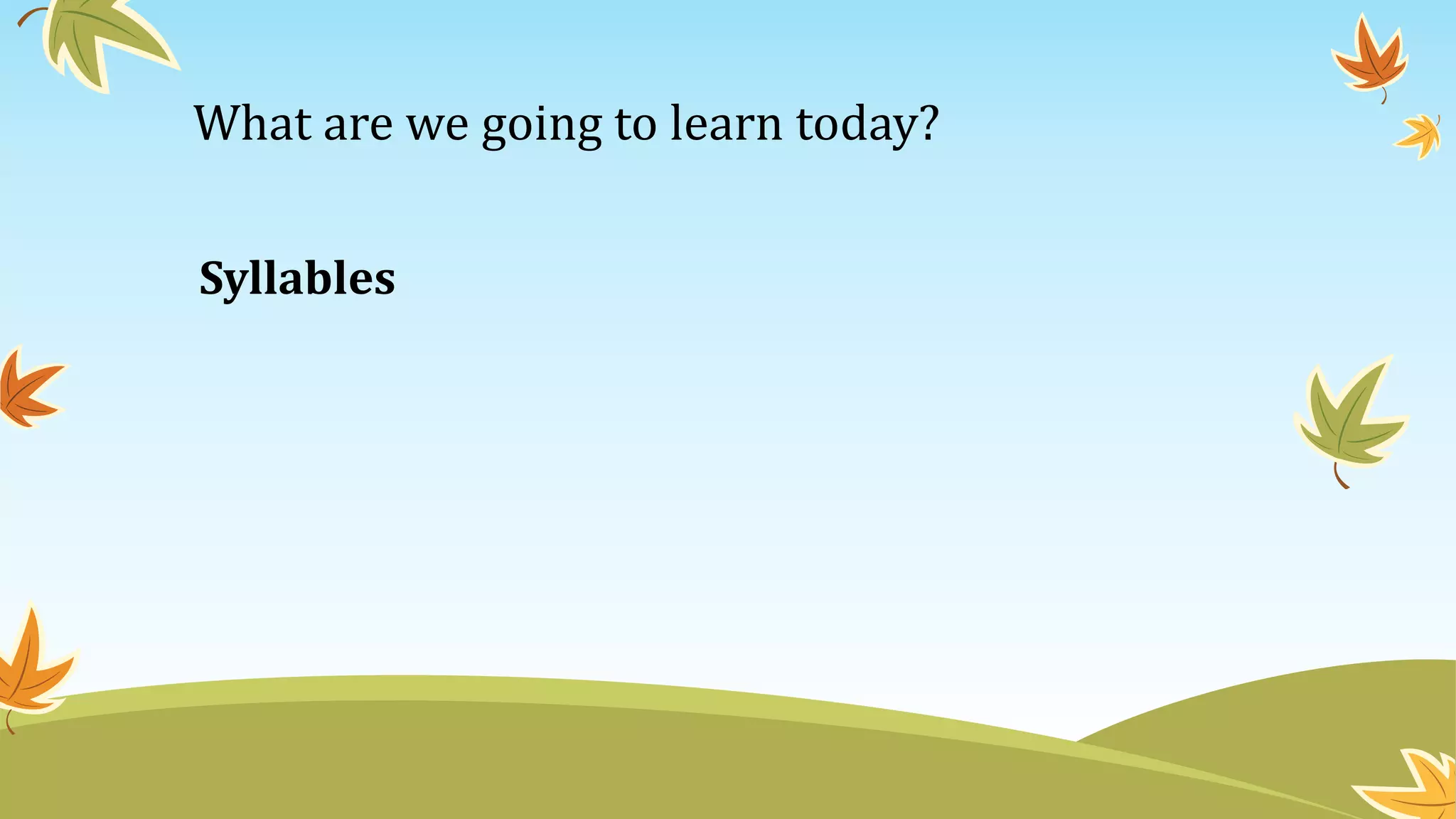 What are we going to learn today?

Syllables